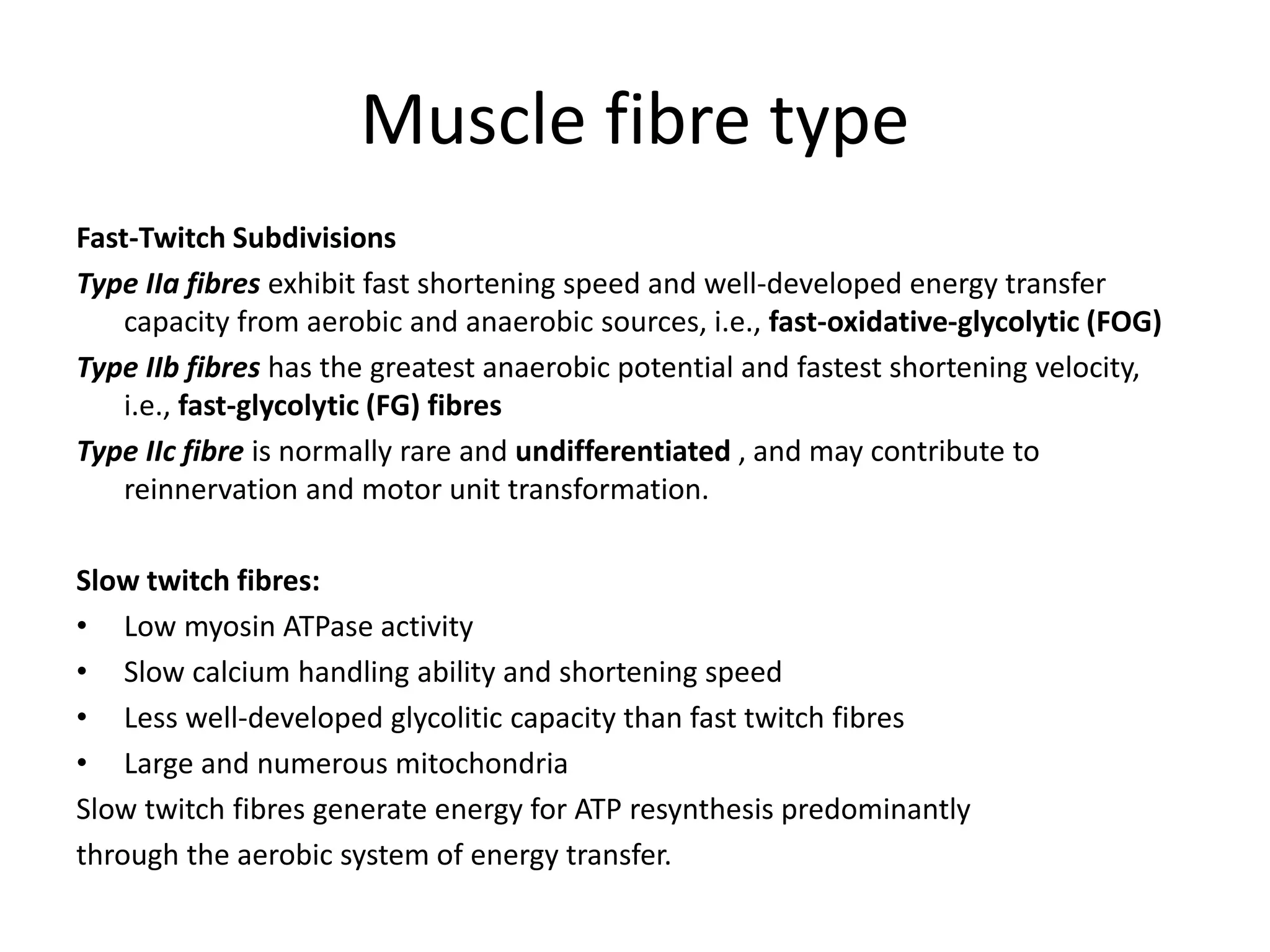 Muscle fibre type

Fast-Twitch Subdivisions

Type IIa fibres exhibit fast shortening speed and well-developed energy transfer capacity from aerobic and anaerobic sources, i.e., fast-oxidative-glycolytic (FOG)

Type IIb fibres has the greatest anaerobic potential and fastest shortening velocity, i.e., fast-glycolytic (FG) fibres

Type IIc fibre is normally rare and undifferentiated , and may contribute to reinnervation and motor unit transformation.

Slow twitch fibres:

• Low myosin ATPase activity
• Slow calcium handling ability and shortening speed
• Less well-developed glycolitic capacity than fast twitch fibres
• Large and numerous mitochondria

Slow twitch fibres generate energy for ATP resynthesis predominantly through the aerobic system of energy transfer.